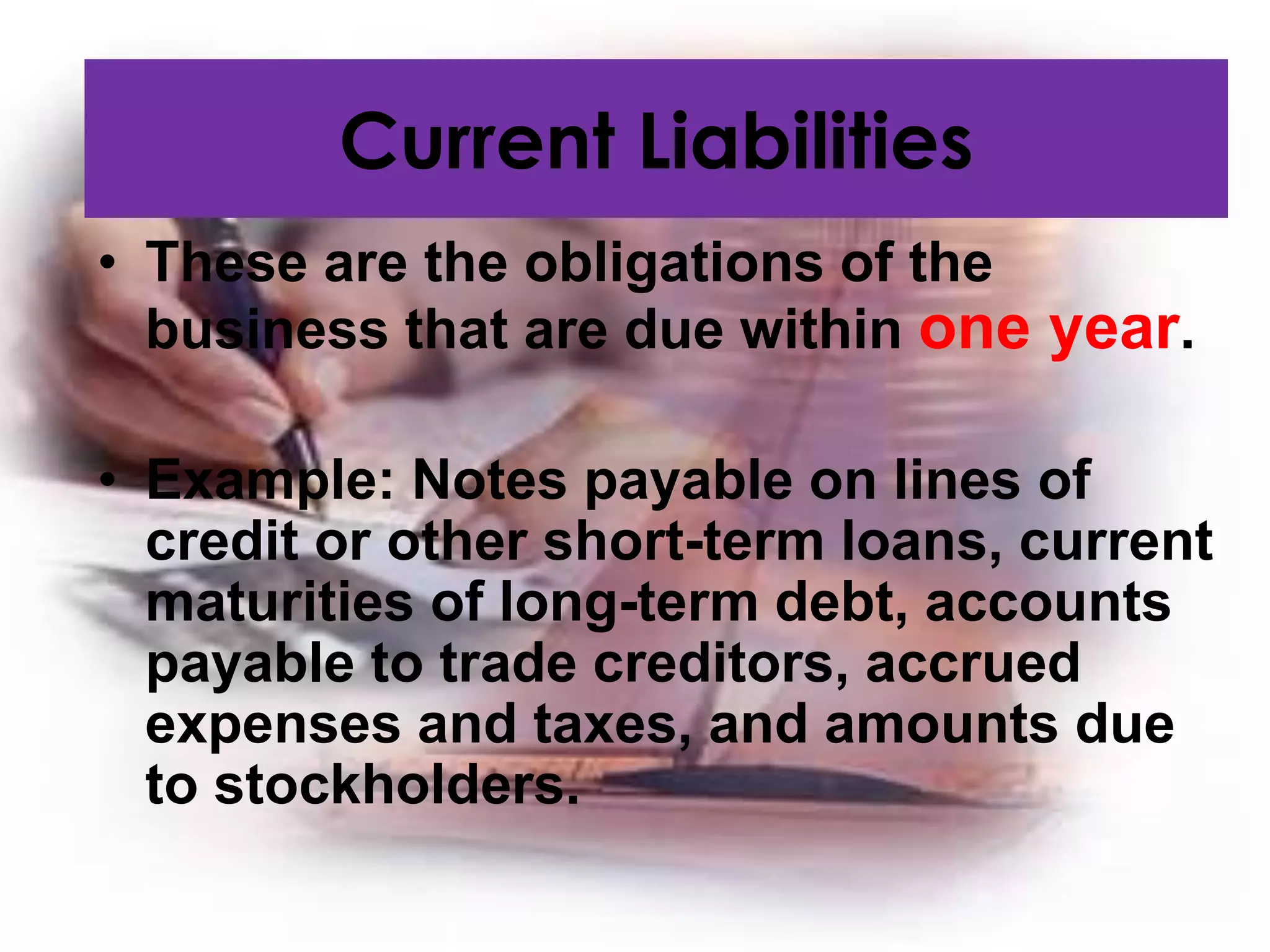 Current Liabilities

• These are the obligations of the business that are due within one year.

• Example: Notes payable on lines of credit or other short-term loans, current maturities of long-term debt, accounts payable to trade creditors, accrued expenses and taxes, and amounts due to stockholders.